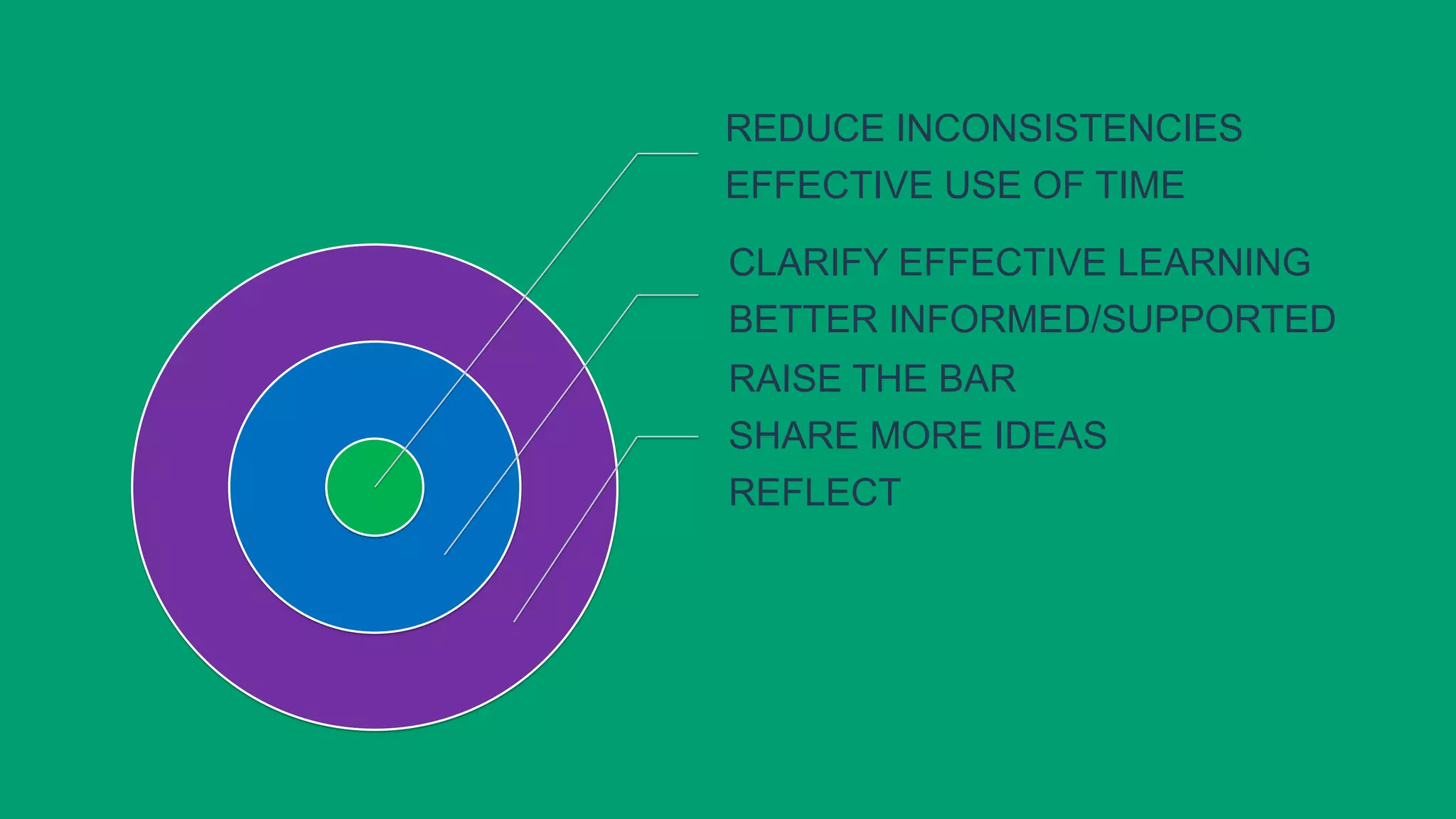 REDUCE INCONSISTENCIES

EFFECTIVE USE OF TIME

CLARIFY EFFECTIVE LEARNING

BETTER INFORMED/SUPPORTED

RAISE THE BAR

SHARE MORE IDEAS

REFLECT